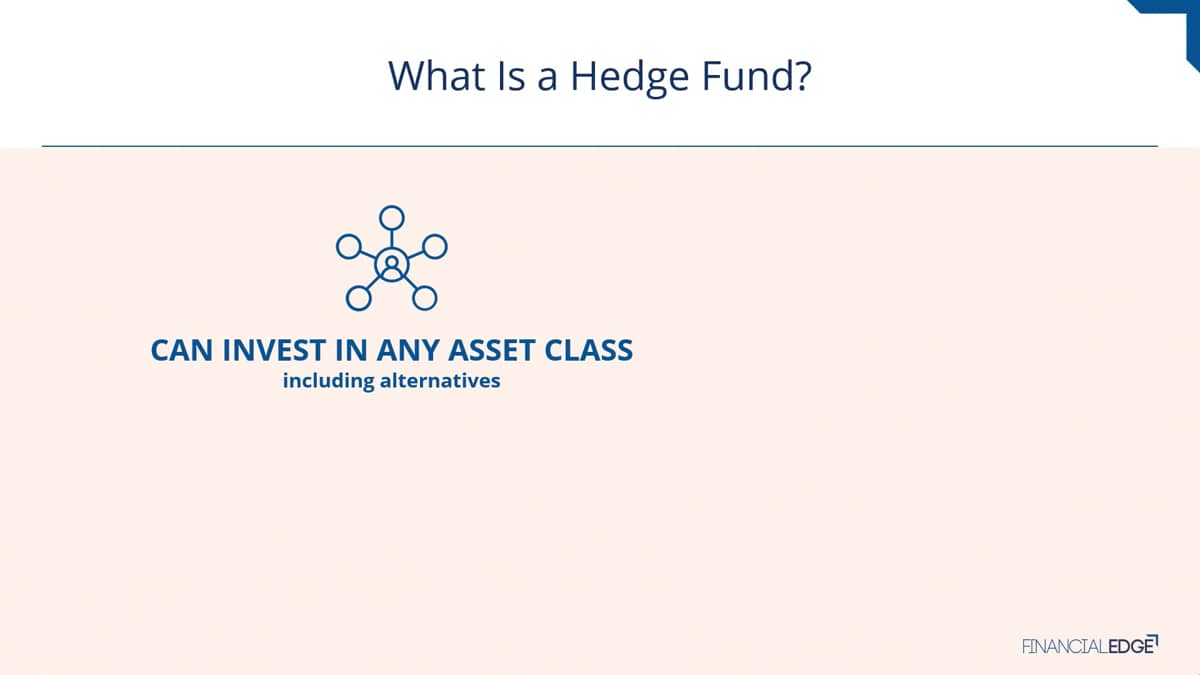 What Is a Hedge Fund?

CAN INVEST IN ANY ASSET CLASS
including alternatives

FINANCIALEDGE